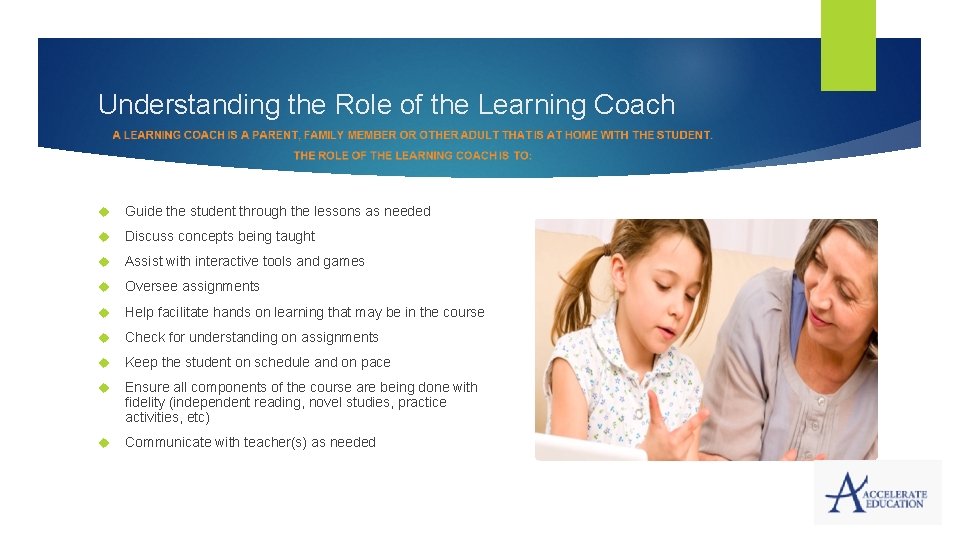 Understanding the Role of the Learning Coach

A LEARNING COACH IS A PARENT, FAMILY MEMBER OR OTHER ADULT THAT IS AT HOME WITH THE STUDENT.

THE ROLE OF THE LEARNING COACH IS TO:

Guide the student through the lessons as needed

Discuss concepts being taught

Assist with interactive tools and games

Oversee assignments

Help facilitate hands on learning that may be in the course

Check for understanding on assignments

Keep the student on schedule and on pace

Ensure all components of the course are being done with fidelity (independent reading, novel studies, practice activities, etc)

Communicate with teacher(s) as needed

ACCELERATE EDUCATION